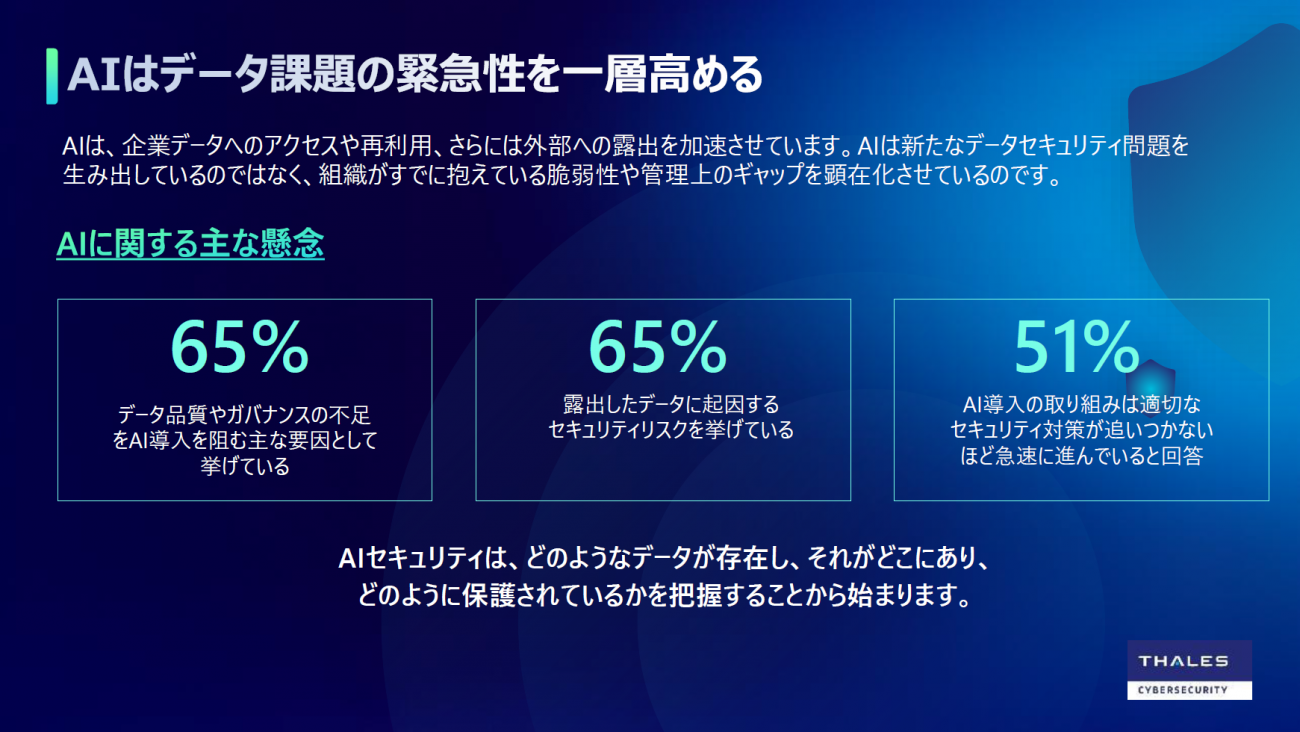 AIはデータ課題の緊急性を一層高める

AIは、企業データへのアクセスや再利用、さらには外部への露出を加速させています。AIは新たなデータセキュリティ問題を生み出しているのではなく、組織がすでに抱えている脆弱性や管理上のギャップを顕在化させているのです。

AIに関する主な懸念

65%
データ品質やガバナンスの不足をAI導入を阻む主な要因として挙げている

65%
露出したデータに起因するセキュリティリスクを挙げている

51%
AI導入の取り組みは適切なセキュリティ対策が追いつかないほど急速に進んでいると回答

AIセキュリティは、どのようなデータが存在し、それがどこにあり、どのように保護されているかを把握することから始まります。

THALES
CYBERSECURITY